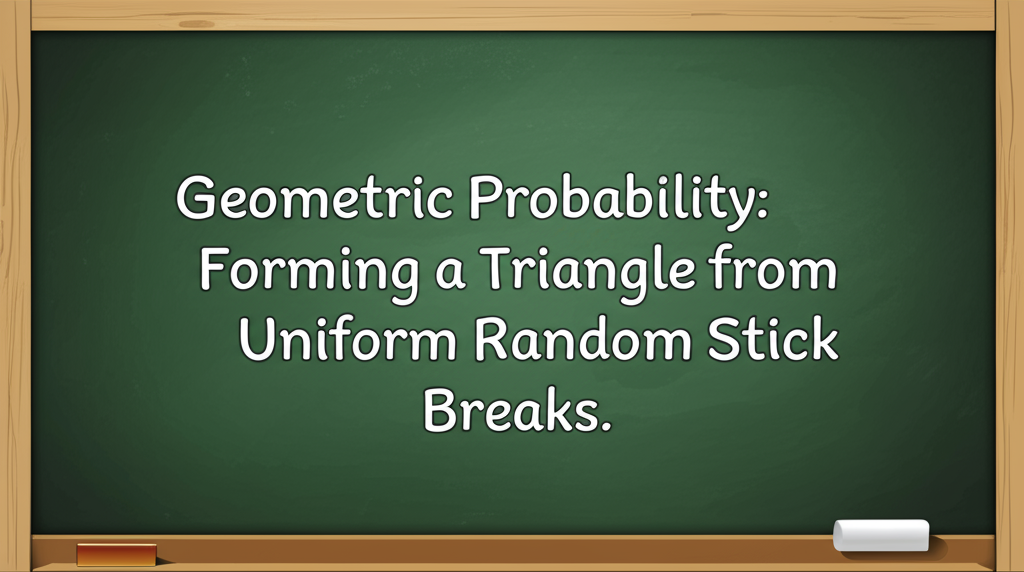 Geometric Probability: Forming a Triangle from Uniform Random Stick Breaks.